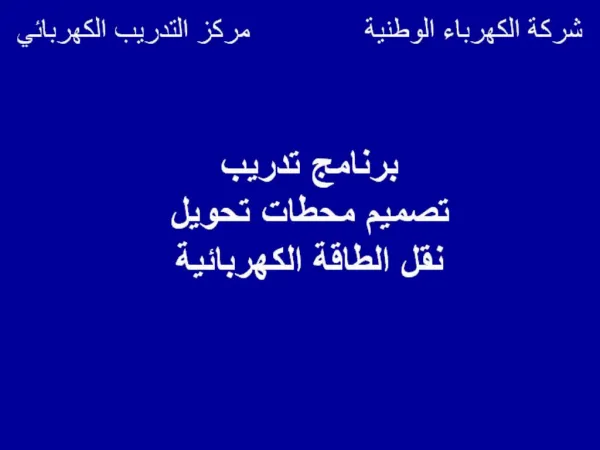 شركة الكهرباء الوطنية مركز التدريب الكهربائي

برنامج تدريب
تصميم محطات تحويل
نقل الطاقة الكهربائية